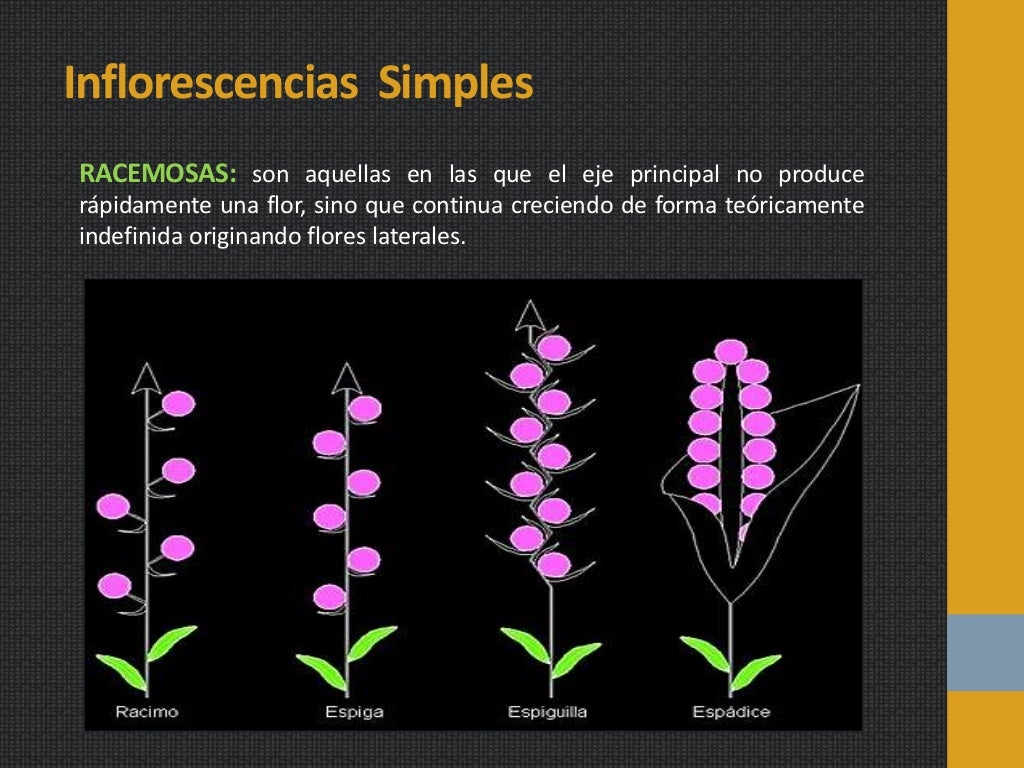 Inflorescencias Simples

RACEMOSAS: son aquellas en las que el eje principal no produce rápidamente una flor, sino que continua creciendo de forma teóricamente indefinida originando flores laterales.

Racimo

Espiga

Espiguilla

Espádice